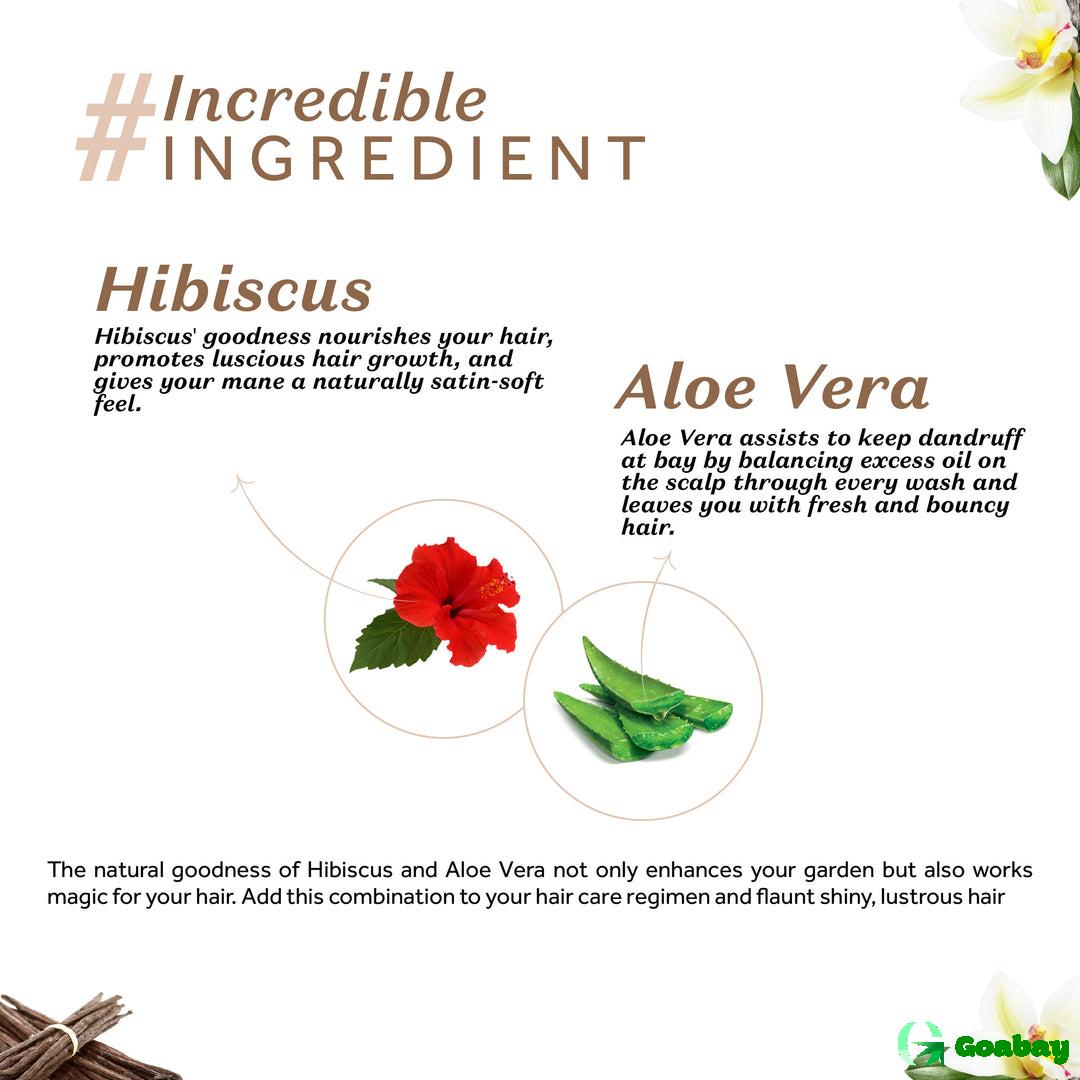 #Incredible INGREDIENT

Hibiscus

Hibiscus' goodness nourishes your hair, promotes luscious hair growth, and gives your mane a naturally satin-soft feel.

Aloe Vera

Aloe Vera assists to keep dandruff at bay by balancing excess oil on the scalp through every wash and leaves you with fresh and bouncy hair.

The natural goodness of Hibiscus and Aloe Vera not only enhances your garden but also works magic for your hair. Add this combination to your hair care regimen and flaunt shiny, lustrous hair

Goabay